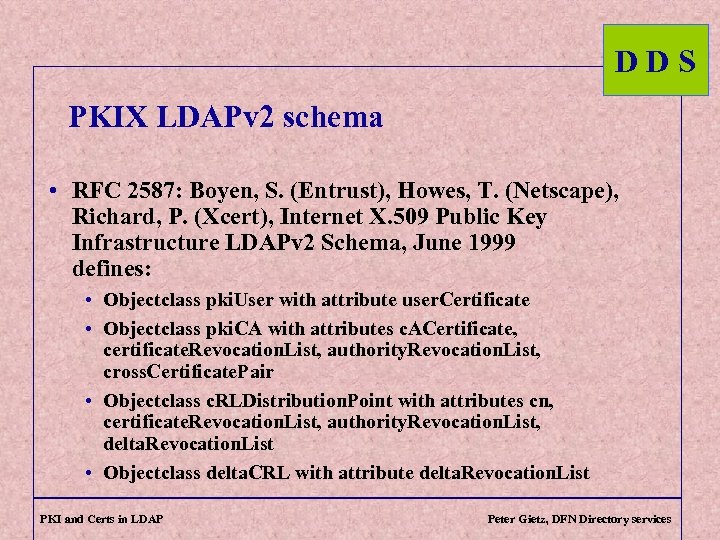 D D S

PKIX LDAPv2 schema

• RFC 2587: Boyen, S. (Entrust), Howes, T. (Netscape), Richard, P. (Xcert), Internet X.509 Public Key Infrastructure LDAPv2 Schema, June 1999 defines:
  • Objectclass pkiUser with attribute userCertificate
  • Objectclass pkiCA with attributes cACertificate, certificateRevocationList, authorityRevocationList, crossCertificatePair
  • Objectclass cRLDistributionPoint with attributes cn, certificateRevocationList, authorityRevocationList, deltaRevocationList
  • Objectclass deltaCRL with attribute deltaRevocationList

PKI and Certs in LDAP

Peter Gietz, DFN Directory services